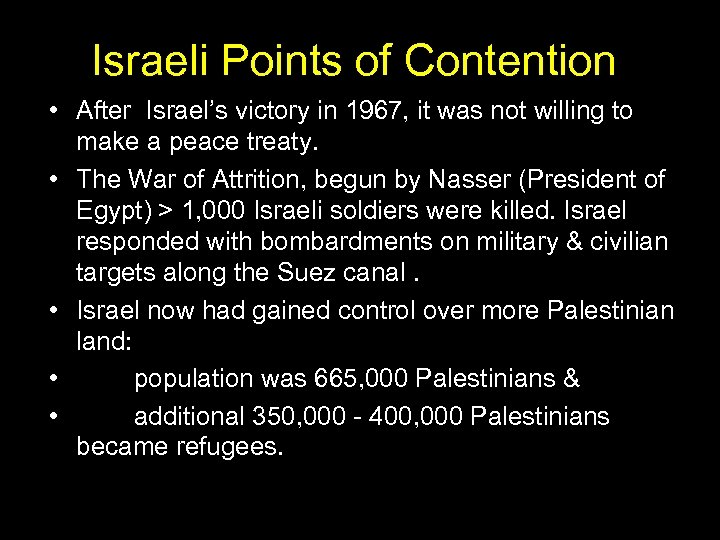 Israeli Points of Contention

• After Israel's victory in 1967, it was not willing to make a peace treaty.

• The War of Attrition, begun by Nasser (President of Egypt) > 1,000 Israeli soldiers were killed. Israel responded with bombardments on military & civilian targets along the Suez canal .

• Israel now had gained control over more Palestinian land:

• population was 665,000 Palestinians &

• additional 350,000 - 400,000 Palestinians became refugees.